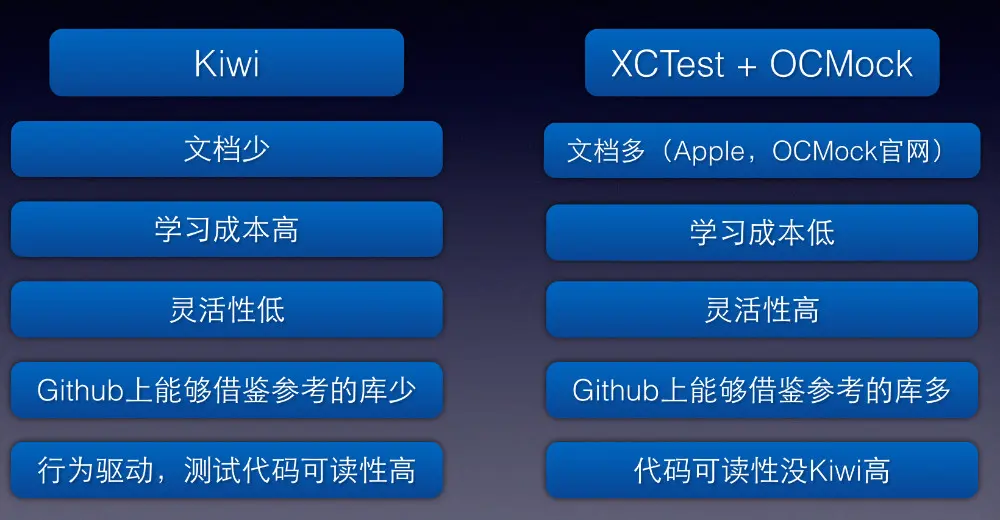 Kiwi

文档少

学习成本高

灵活性低

Github上能够借鉴参考的库少

行为驱动，测试代码可读性高

XCTest + OCMock

文档多（Apple，OCMock官网）

学习成本低

灵活性高

Github上能够借鉴参考的库多

代码可读性没Kiwi高